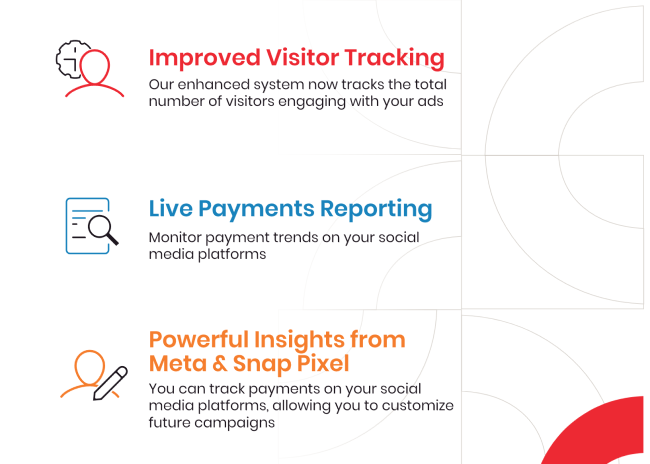 Improved Visitor Tracking

Our enhanced system now tracks the total number of visitors engaging with your ads

Live Payments Reporting

Monitor payment trends on your social media platforms

Powerful Insights from Meta & Snap Pixel

You can track payments on your social media platforms, allowing you to customize future campaigns